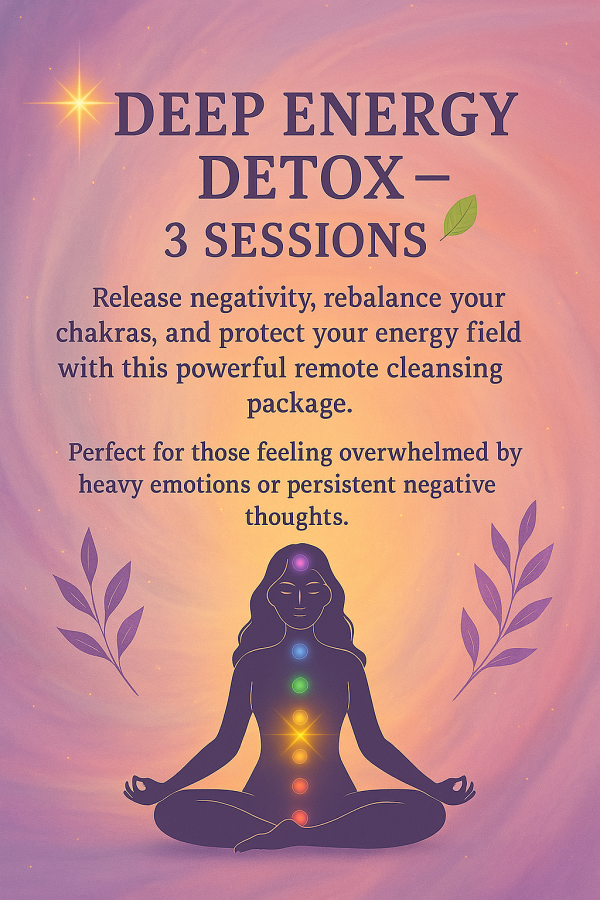 DEEP ENERGY DETOX –
3 SESSIONS

Release negativity, rebalance your chakras, and protect your energy field with this powerful remote cleansing package.

Perfect for those feeling overwhelmed by heavy emotions or persistent negative thoughts.